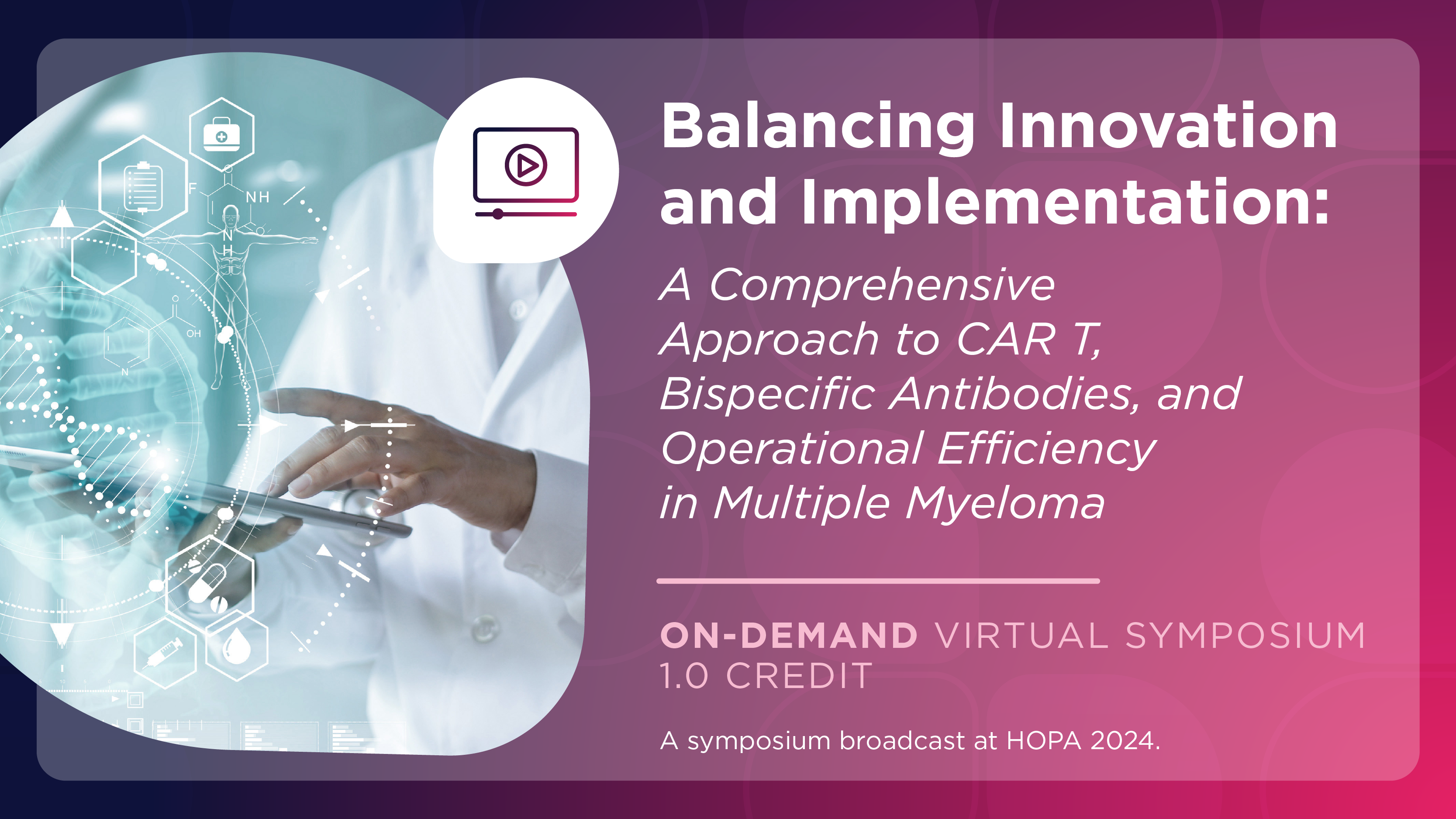 Balancing Innovation and Implementation:

A Comprehensive Approach to CAR T, Bispecific Antibodies, and Operational Efficiency in Multiple Myeloma

ON-DEMAND VIRTUAL SYMPOSIUM
1.0 CREDIT

A symposium broadcast at HOPA 2024.